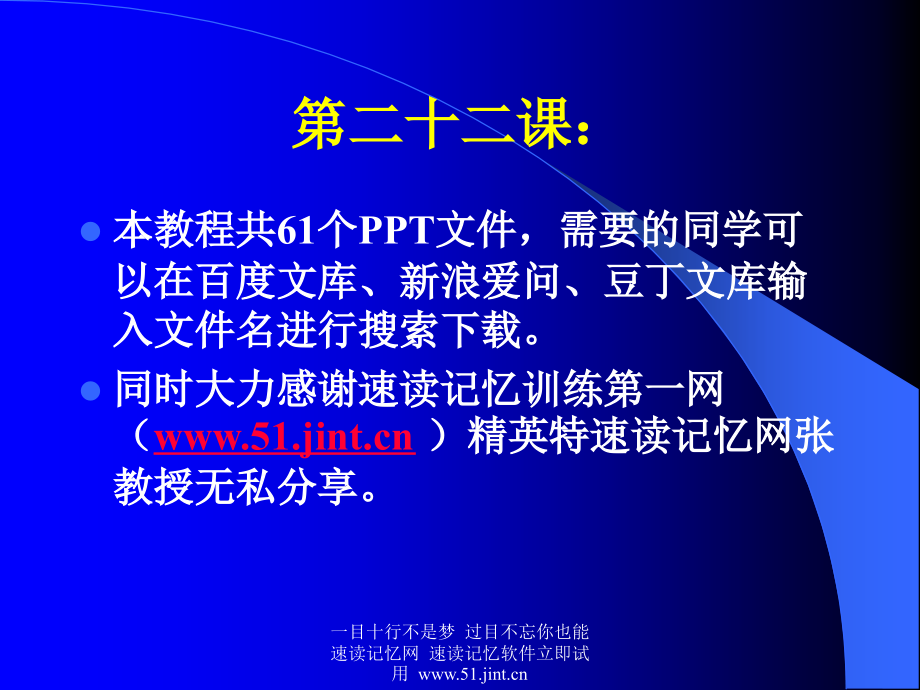 第二十二课：

本教程共61个PPT文件，需要的同学可以在百度文库、新浪爱问、豆丁文库输入文件名进行搜索下载。

同时大力感谢速读记忆训练第一网（www.51.jint.cn ）精英特速读记忆网张教授无私分享。

一目十行不是梦 过目不忘你也能 速读记忆网 速读记忆软件立即试用 www.51.jint.cn